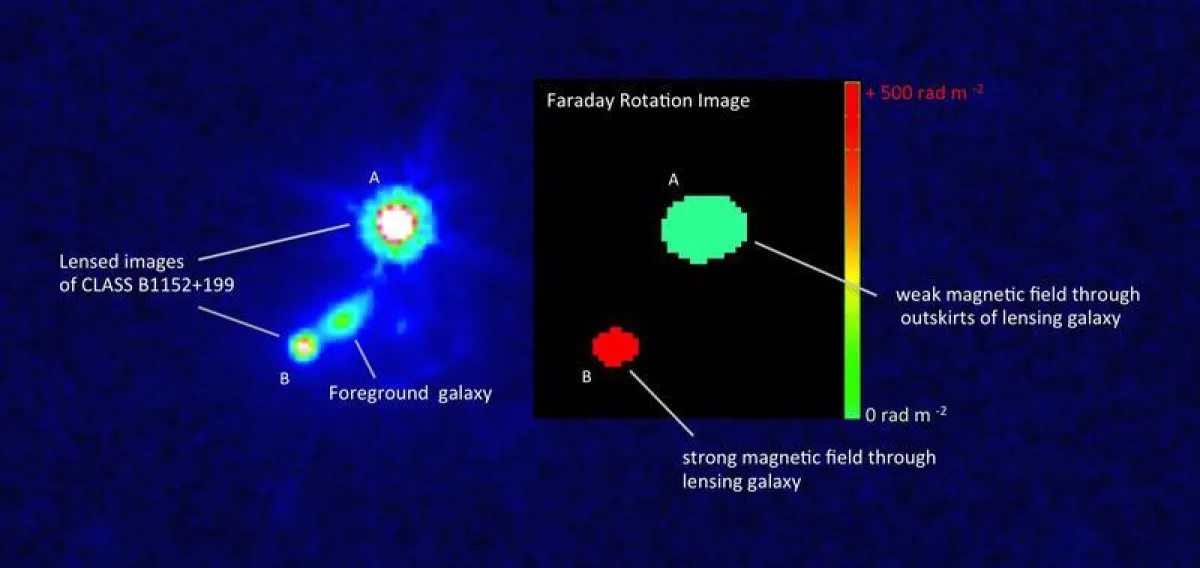 A

Lensed images of CLASS B1152+199

B

Foreground galaxy

Faraday Rotation Image

A

B

+ 500 rad m $^{-2}$

0 rad m $^{-2}$

weak magnetic field through outskirts of lensing galaxy

strong magnetic field through lensing galaxy